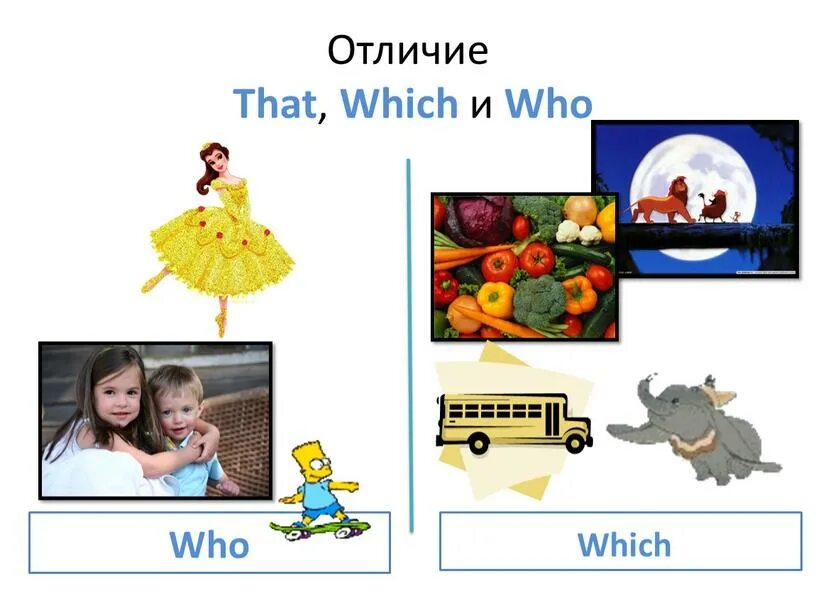 Отличие
That, Which и Who

Who

Which